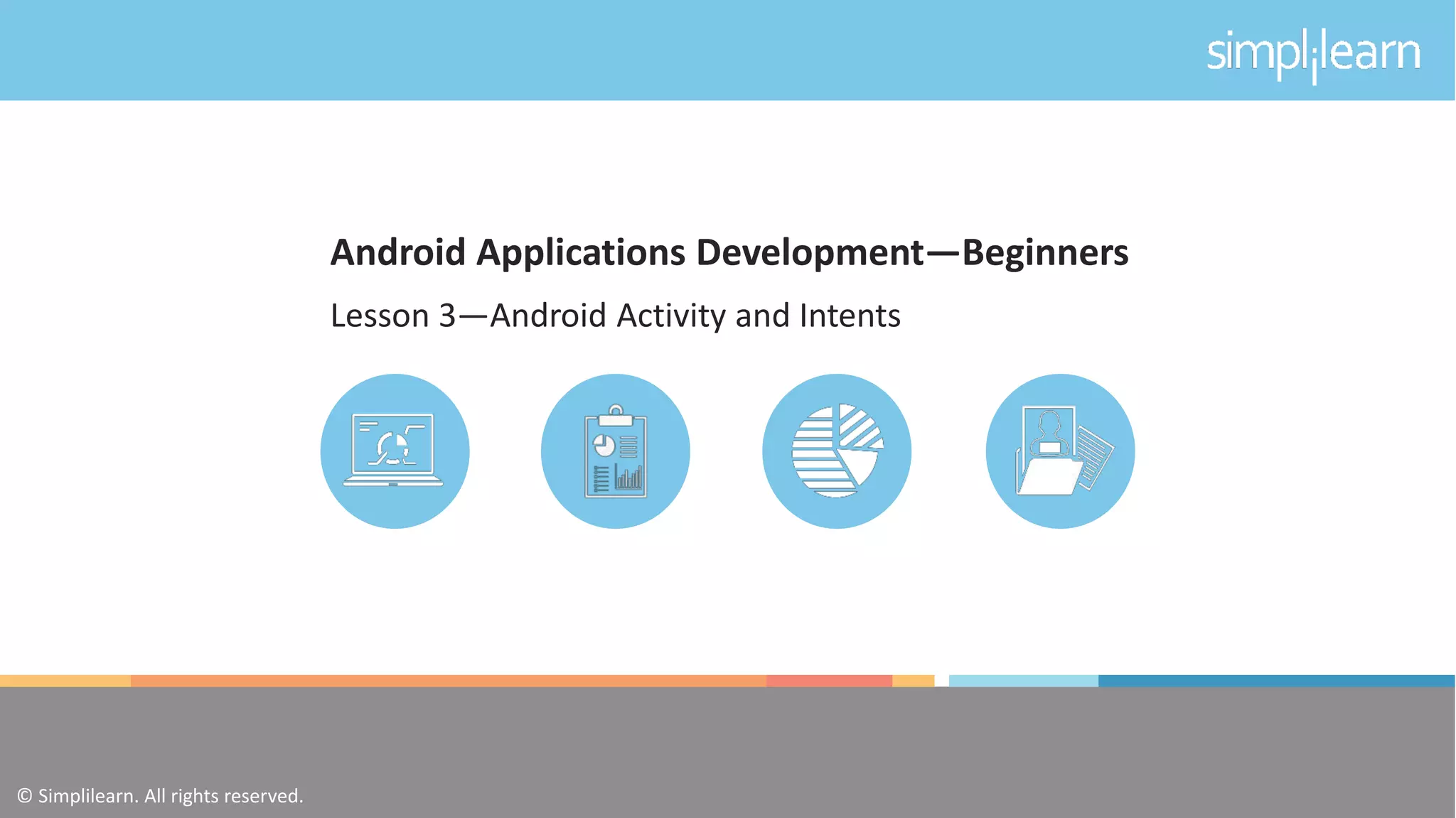 simplilearn

Android Applications Development—Beginners

Lesson 3—Android Activity and Intents

© Simplilearn. All rights reserved.